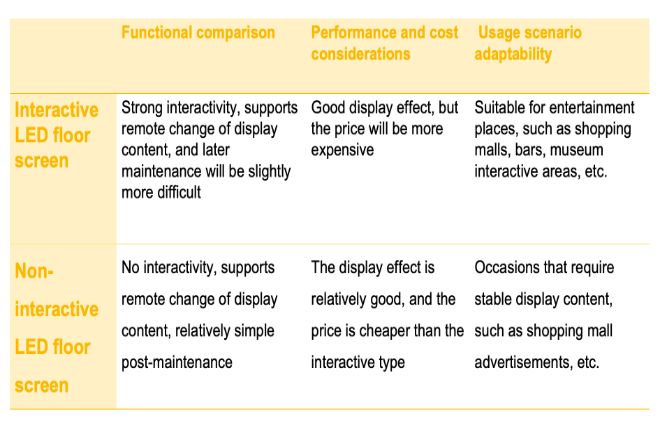 |  | Functional comparison | Performance and cost considerations | Usage scenario adaptability |
|---|---|---|---|
| Interactive LED floor screen | Strong interactivity, supports remote change of display content, and later maintenance will be slightly more difficult | Good display effect, but the price will be more expensive | Suitable for entertainment places, such as shopping malls, bars, museum interactive areas, etc. |
| Non-interactive LED floor screen | No interactivity, supports remote change of display content, relatively simple post-maintenance | The display effect is relatively good, and the price is cheaper than the interactive type | Occasions that require stable display content, such as shopping mall advertisements, etc. |